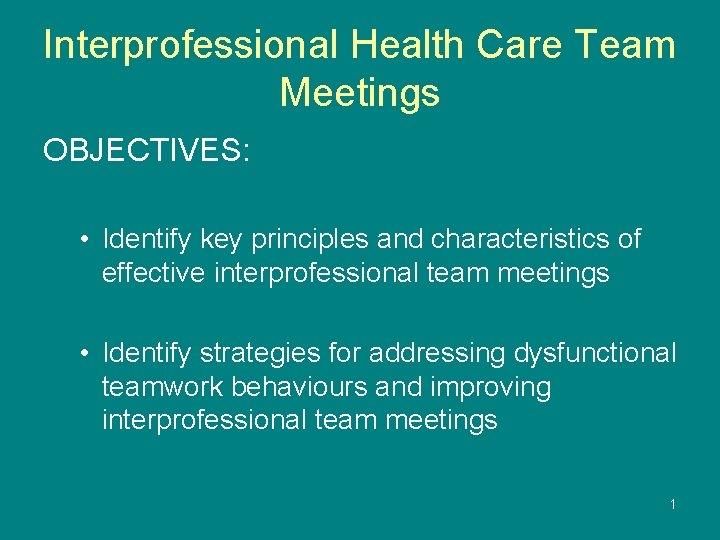 Interprofessional Health Care Team Meetings

OBJECTIVES:

• Identify key principles and characteristics of effective interprofessional team meetings

• Identify strategies for addressing dysfunctional teamwork behaviours and improving interprofessional team meetings

1